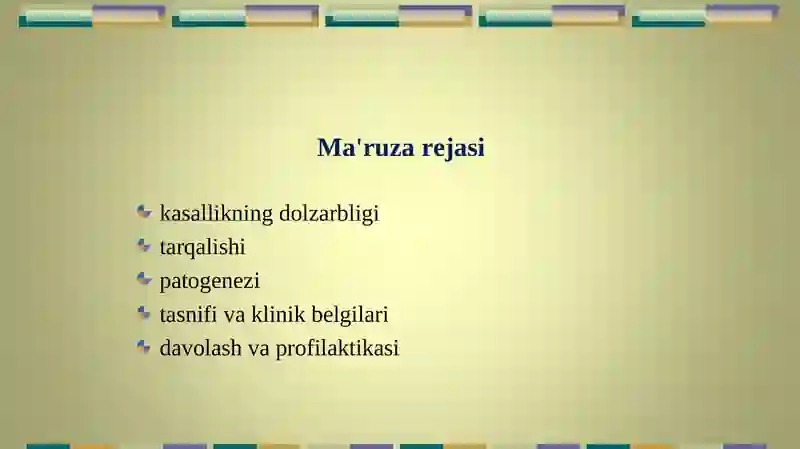 Ma'ruza rejasi

kasallikning dolzarbligi
tarqalishi
patogenezi
tasnifi va klinik belgilari
davolash va profilaktikasi